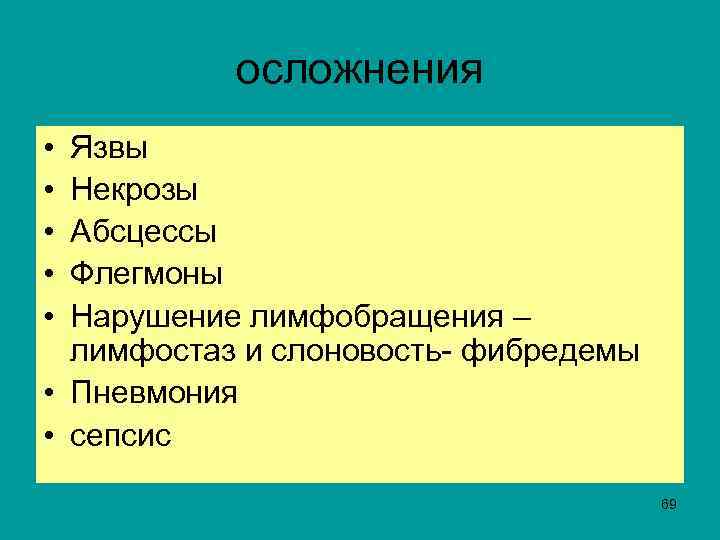 осложнения

• Язвы
• Некрозы
• Абсцессы
• Флегмоны
• Нарушение лимфобращения – лимфостаз и слоновость- фибредемы
• Пневмония
• сепсис

69